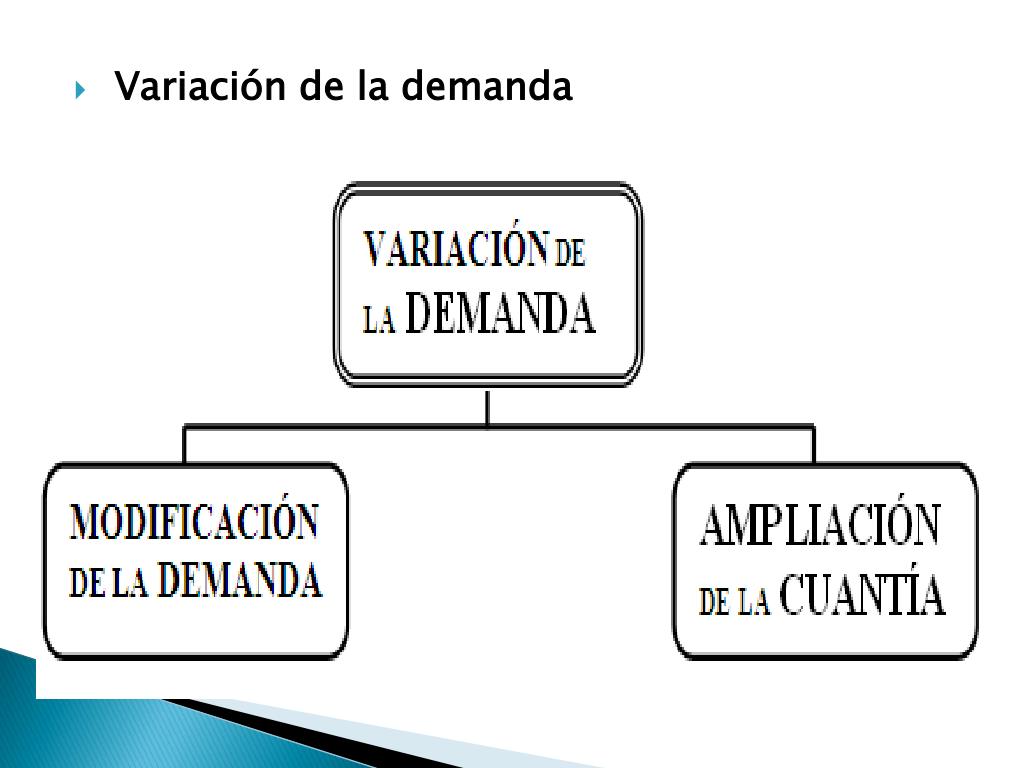 Variación de la demanda

VARIACIÓN DE LA DEMANDA

MODIFICACIÓN DE LA DEMANDA

AMPLIACIÓN DE LA CUANTÍA